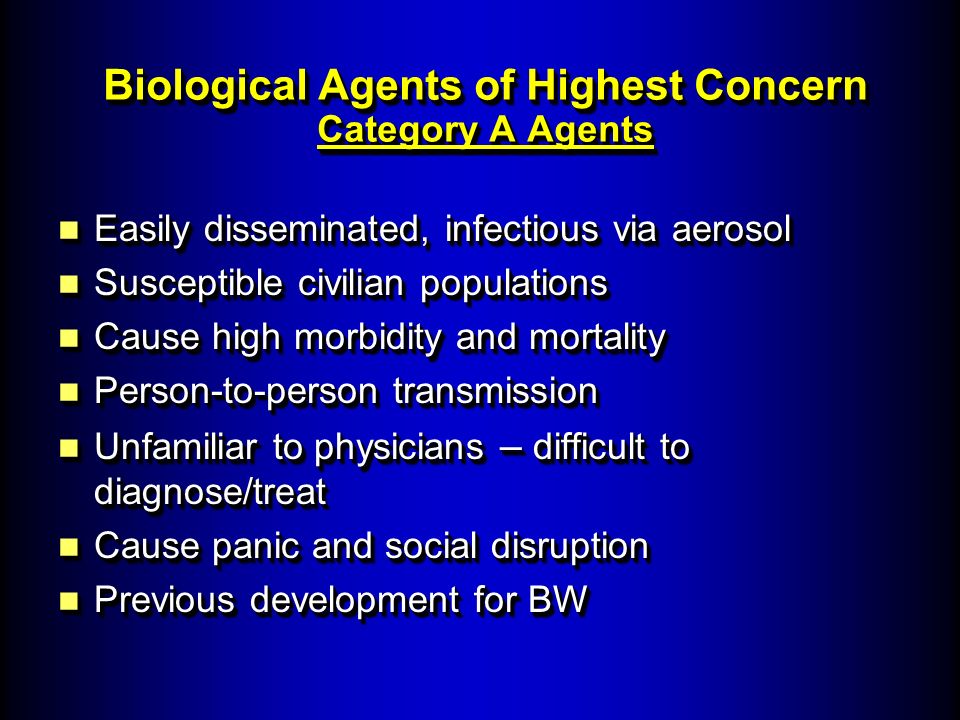 Biological Agents of Highest Concern
Category A Agents

- Easily disseminated, infectious via aerosol
- Susceptible civilian populations
- Cause high morbidity and mortality
- Person-to-person transmission
- Unfamiliar to physicians – difficult to diagnose/treat
- Cause panic and social disruption
- Previous development for BW